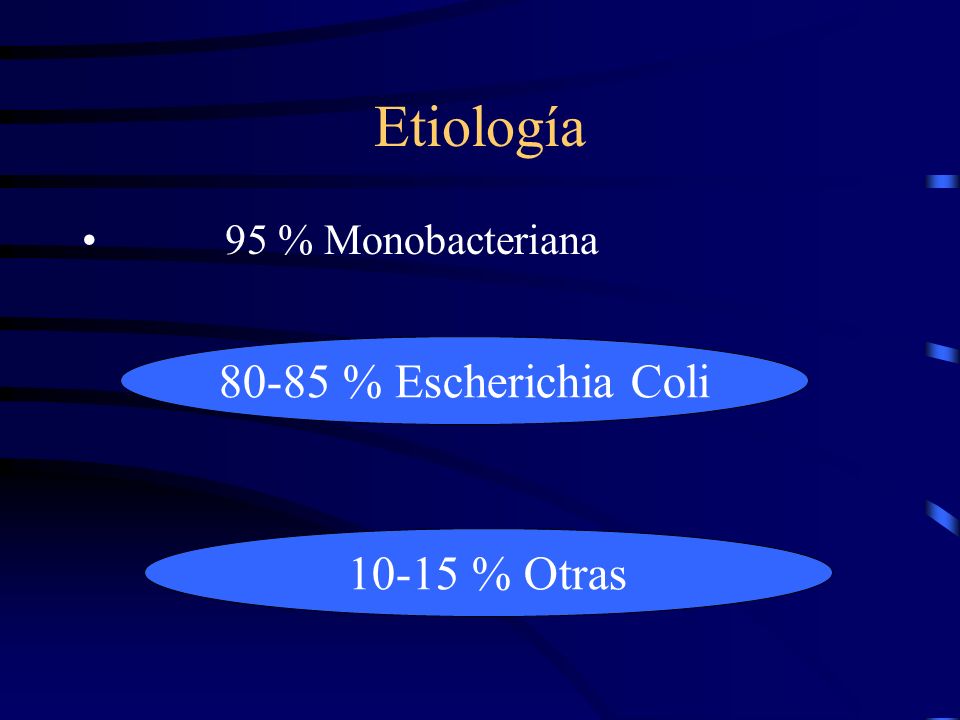 Etiología

• 95 % Monobacteriana

80-85 % Escherichia Coli

10-15 % Otras